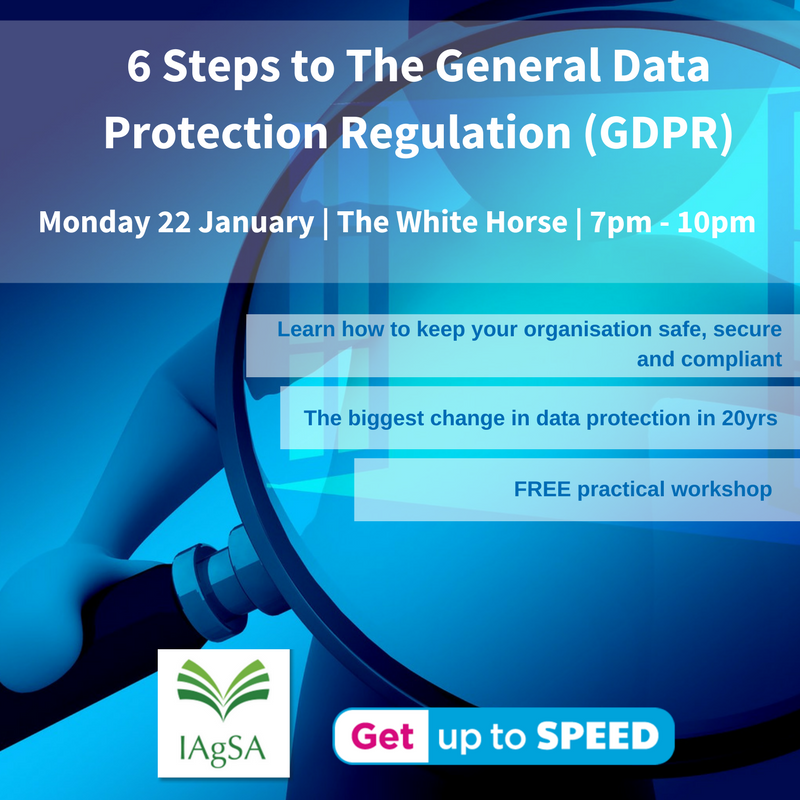 6 Steps to The General Data Protection Regulation (GDPR)

Monday 22 January | The White Horse | 7pm - 10pm

Learn how to keep your organisation safe, secure and compliant

The biggest change in data protection in 20yrs

FREE practical workshop

IAgSA

Get up to SPEED